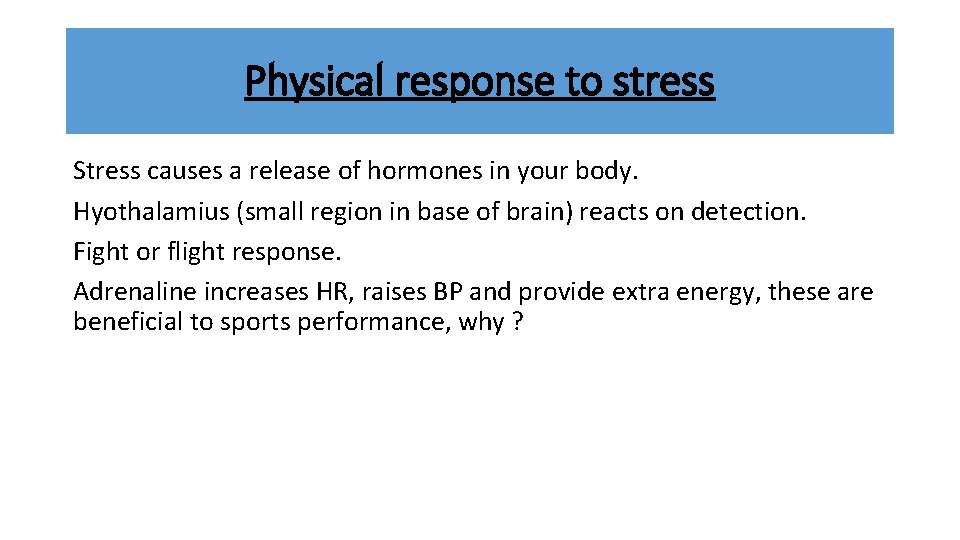 Physical response to stress

Stress causes a release of hormones in your body.

Hyothalamius (small region in base of brain) reacts on detection.

Fight or flight response.

Adrenaline increases HR, raises BP and provide extra energy, these are beneficial to sports performance, why ?